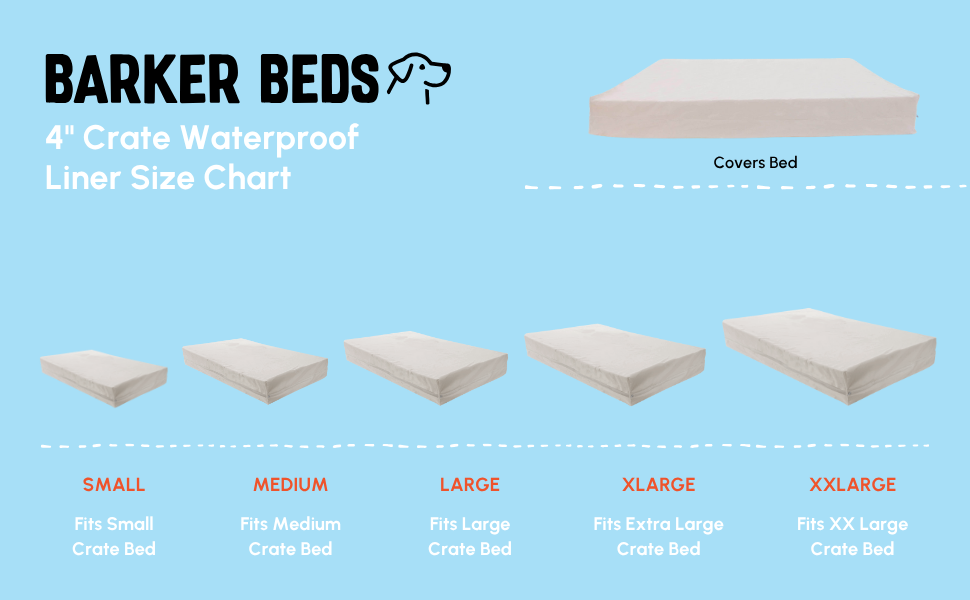 BARKER BEDS

4" Crate Waterproof Liner Size Chart

Covers Bed

SMALL
Fits Small Crate Bed

MEDIUM
Fits Medium Crate Bed

LARGE
Fits Large Crate Bed

XLARGE
Fits Extra Large Crate Bed

XXLARGE
Fits XX Large Crate Bed